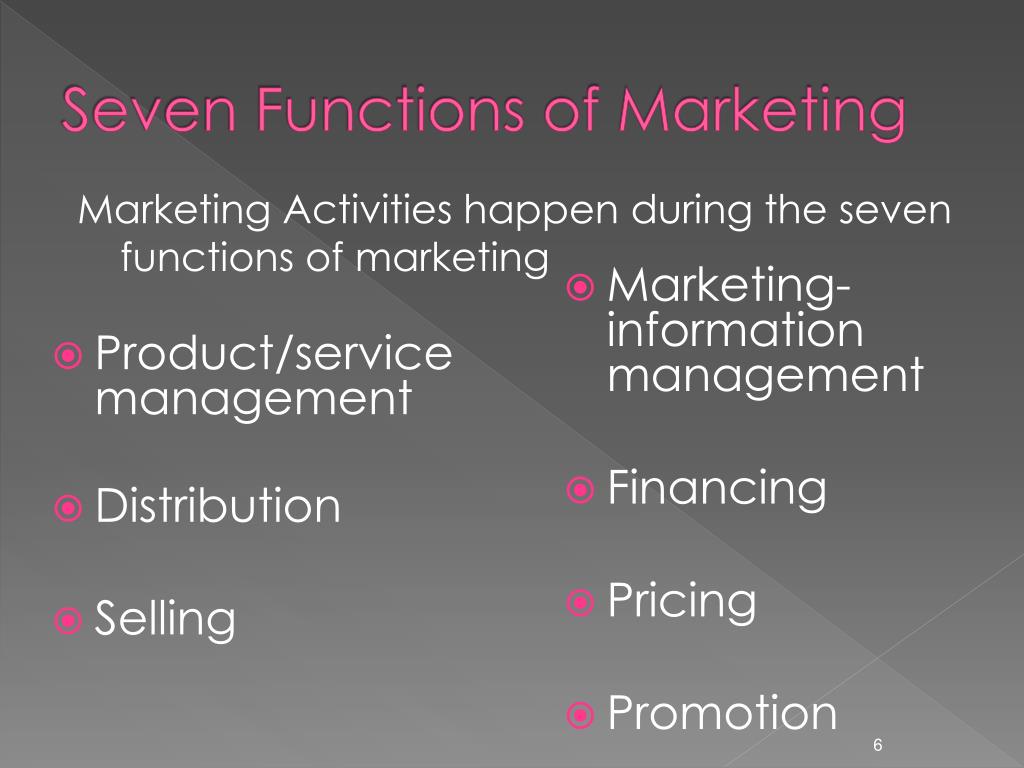 Seven Functions of Marketing

Marketing Activities happen during the seven functions of marketing

Product/service management

Distribution

Selling

Marketing-information management

Financing

Pricing

Promotion

6